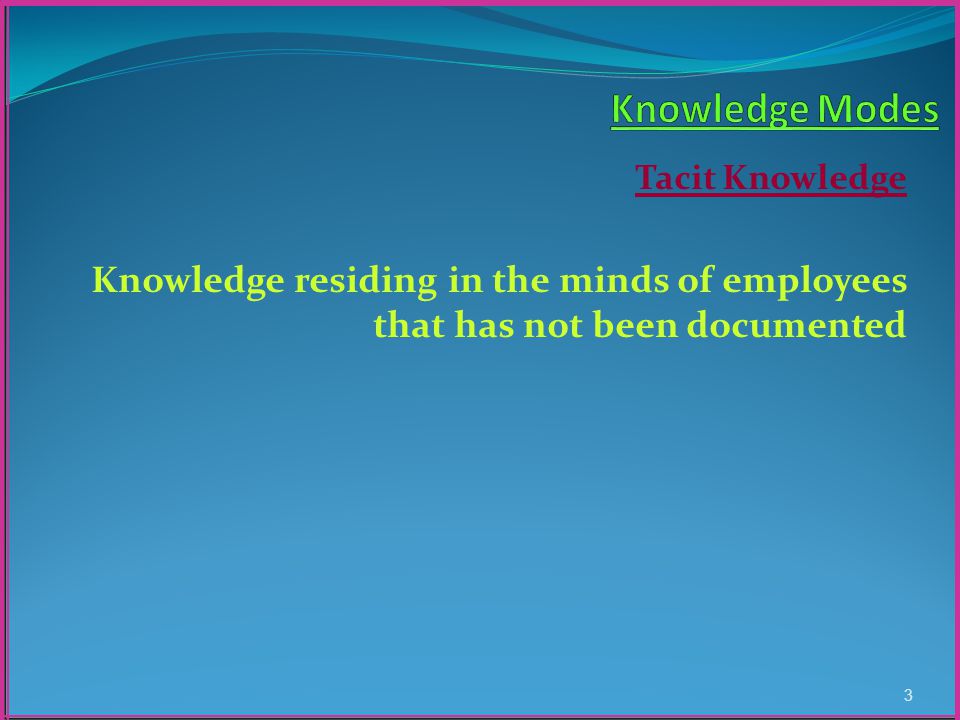 Knowledge Modes

Tacit Knowledge

Knowledge residing in the minds of employees that has not been documented

3